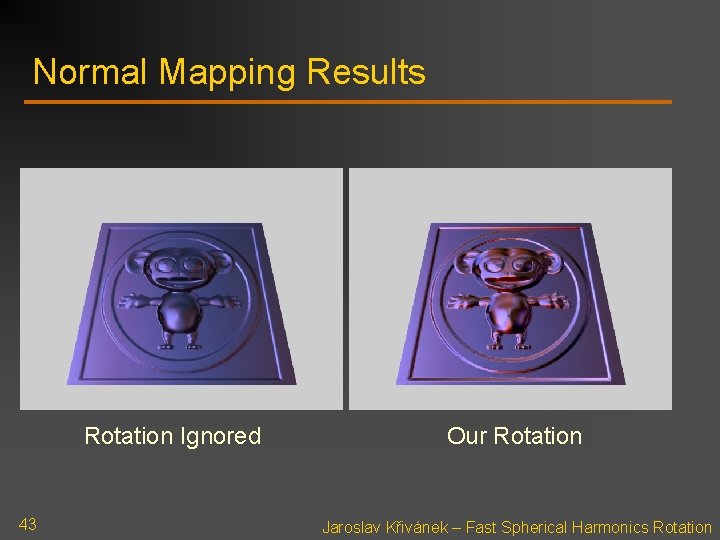 Normal Mapping Results

Rotation Ignored

Our Rotation

43

Jaroslav Křivánek – Fast Spherical Harmonics Rotation